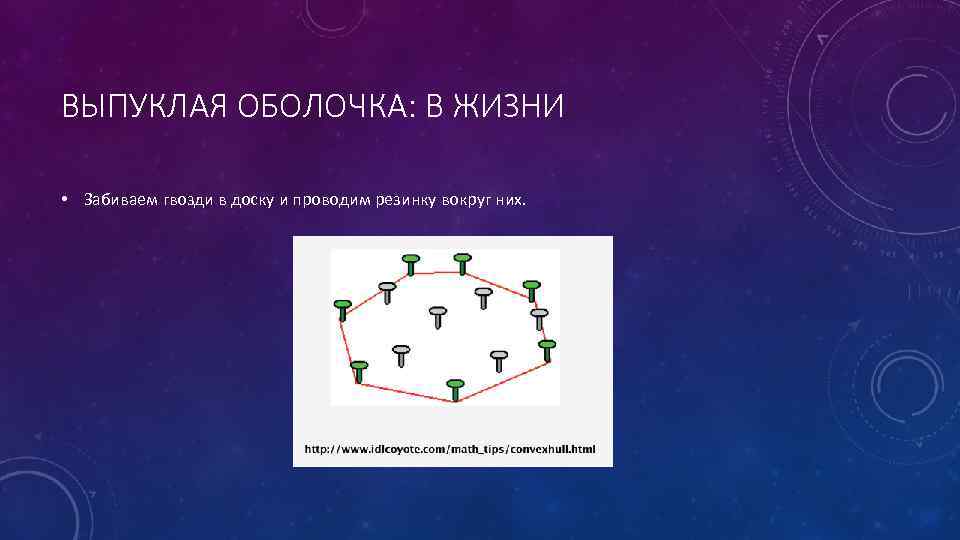 ВЫПУКЛАЯ ОБОЛОЧКА: В ЖИЗНИ

• Забиваем гвозди в доску и проводим резинку вокруг них.

http://www.idlcoyote.com/math_tips/convexhull.html